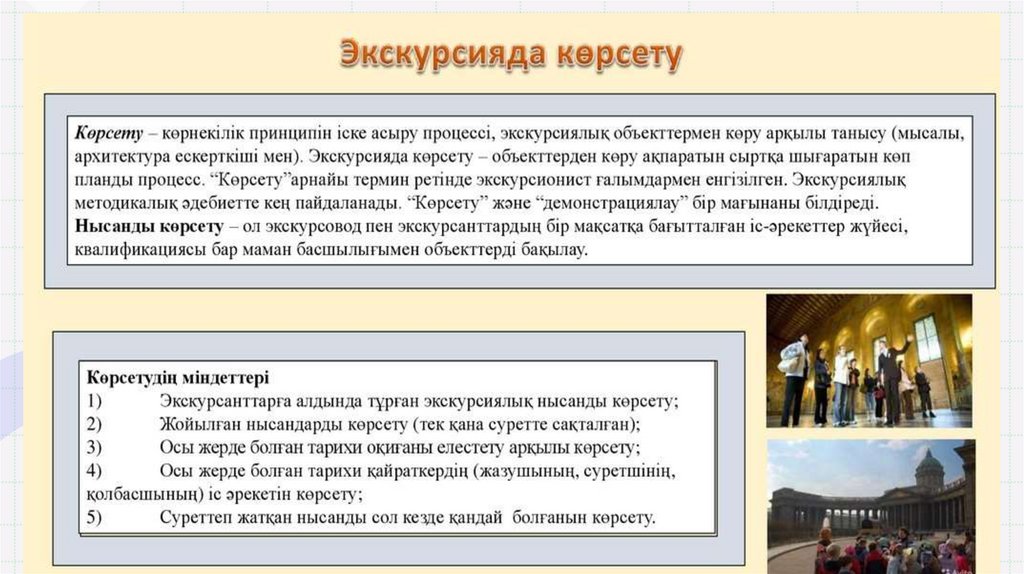 Экскурсияда көрсету

Көрсету – көрнекілік принципін іске асыру процессі, экскурсиялық объекттермен көру арқылы танысу (мысалы, архитектура ескерткіші мен). Экскурсияда көрсету – объекттерден көру ақпаратын сыртқа шығаратын көп планды процесс. “Көрсету”арнайы термин ретінде экскурсионист ғалымдармен енгізілген. Экскурсиялық методикалық әдебиетте кең пайдаланады. “Көрсету” және “демонстрациялау” бір мағынаны білдіреді. Нысанды көрсету – ол экскурсовод пен экскурсанттардың бір мақсатқа бағытталған іс-әрекеттер жүйесі, квалификациясы бар маман басшылығымен объекттерді бақылау.

Көрсетудің міндеттері
1) Экскурсанттарға алдында тұрған экскурсиялық нысанды көрсету;
2) Жойылған нысандарды көрсету (тек қана суретте сақталған);
3) Осы жерде болған тарихи оқиғаны елестету арқылы көрсету;
4) Осы жерде болған тарихи қайраткердің (жазушының, суретшінің, қолбасшының) іс әрекетін көрсету;
5) Суреттеп жатқан нысанды сол кезде қандай болғанын көрсету.